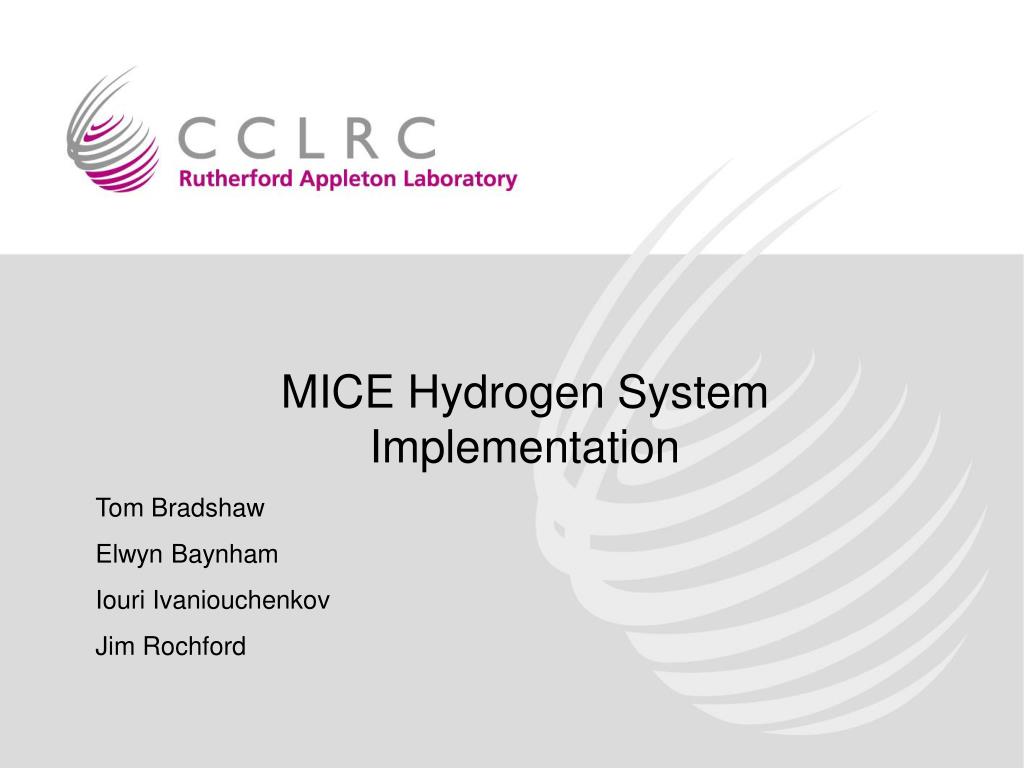 CCLRC
Rutherford Appleton Laboratory

MICE Hydrogen System Implementation

Tom Bradshaw

Elwyn Baynham

Iouri Ivaniouchenkov

Jim Rochford